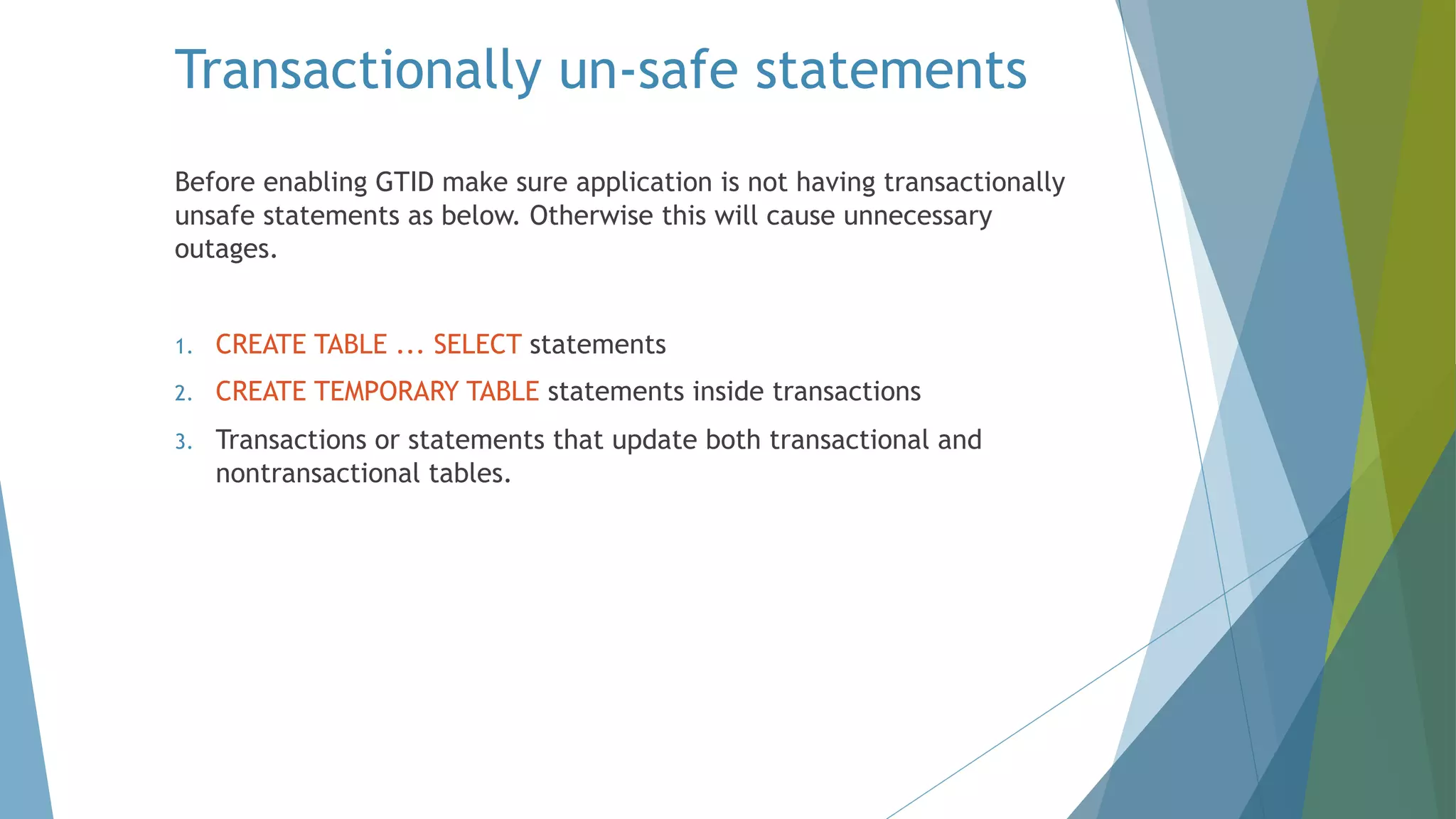 Transactionally un-safe statements

Before enabling GTID make sure application is not having transactionally unsafe statements as below. Otherwise this will cause unnecessary outages.

1. CREATE TABLE ... SELECT statements
2. CREATE TEMPORARY TABLE statements inside transactions
3. Transactions or statements that update both transactional and nontransactional tables.